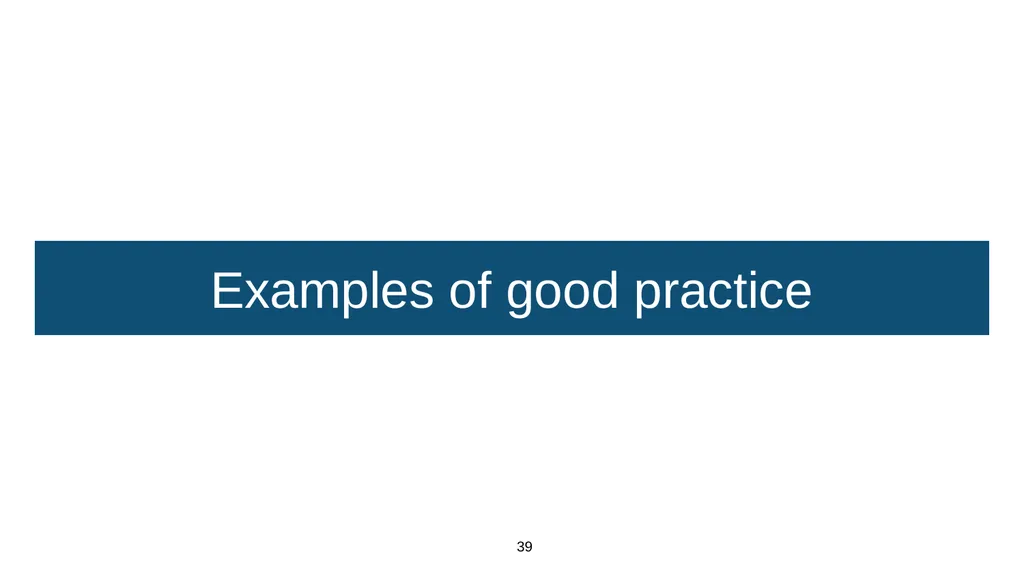 Examples of good practice

39